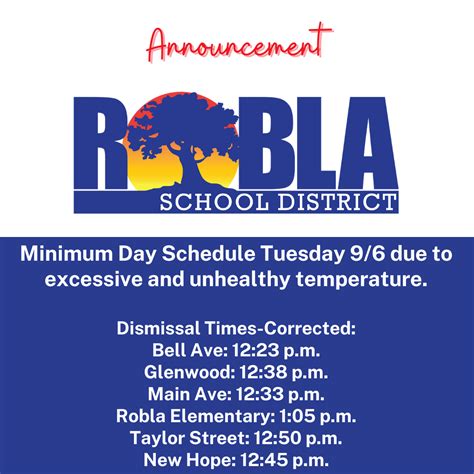 Announcement

ROBLA
SCHOOL DISTRICT

Minimum Day Schedule Tuesday 9/6 due to excessive and unhealthy temperature.

Dismissal Times-Corrected:
Bell Ave: 12:23 p.m.
Glenwood: 12:38 p.m.
Main Ave: 12:33 p.m.
Robla Elementary: 1:05 p.m.
Taylor Street: 12:50 p.m.
New Hope: 12:45 p.m.